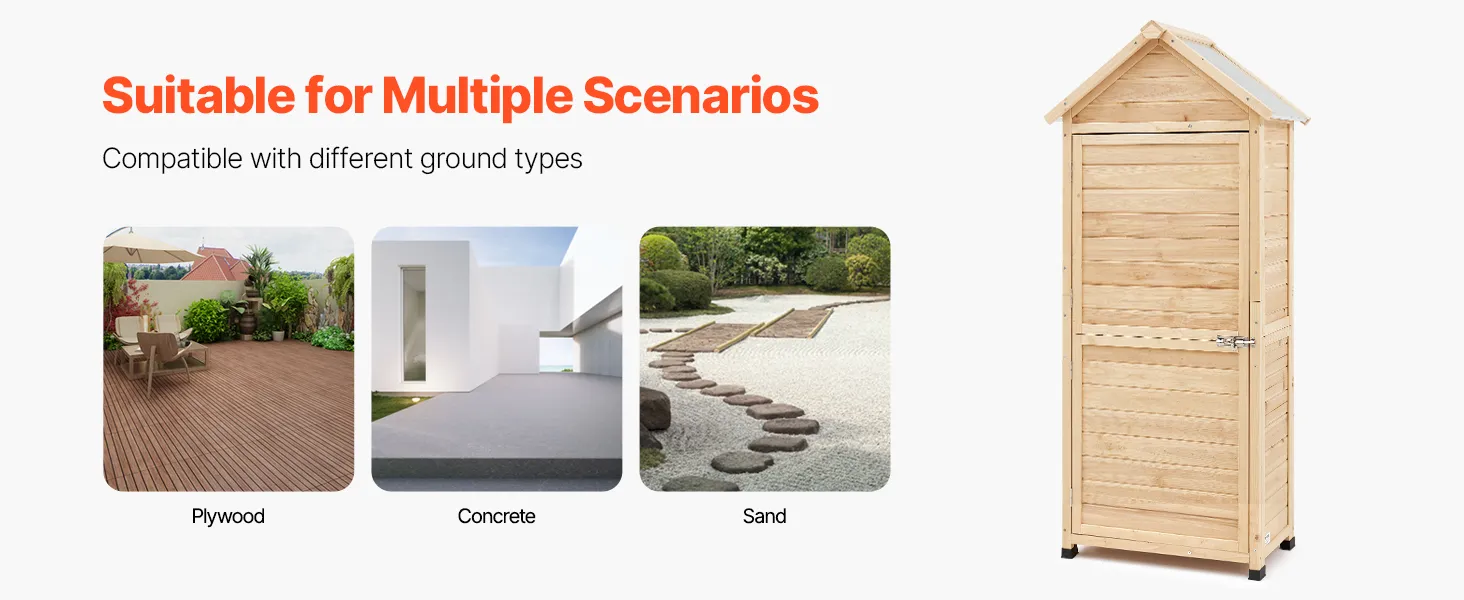 Suitable for Multiple Scenarios

Compatible with different ground types

Plywood

Concrete

Sand